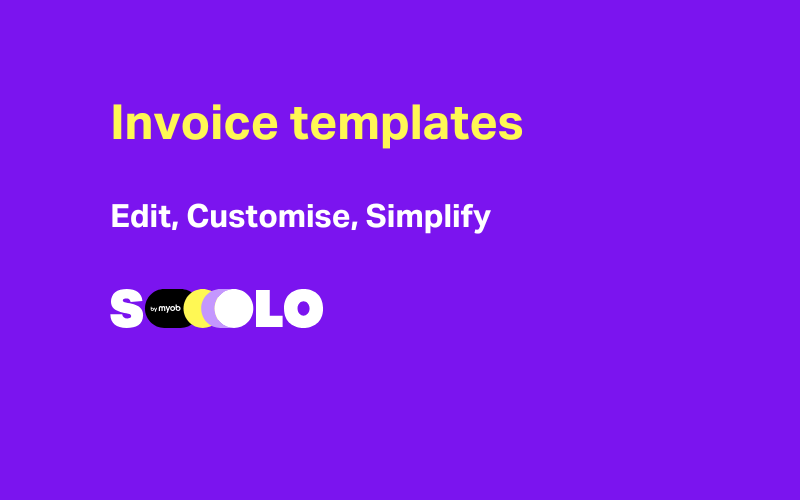 Invoice templates

Edit, Customise, Simplify

SOLO
by myob